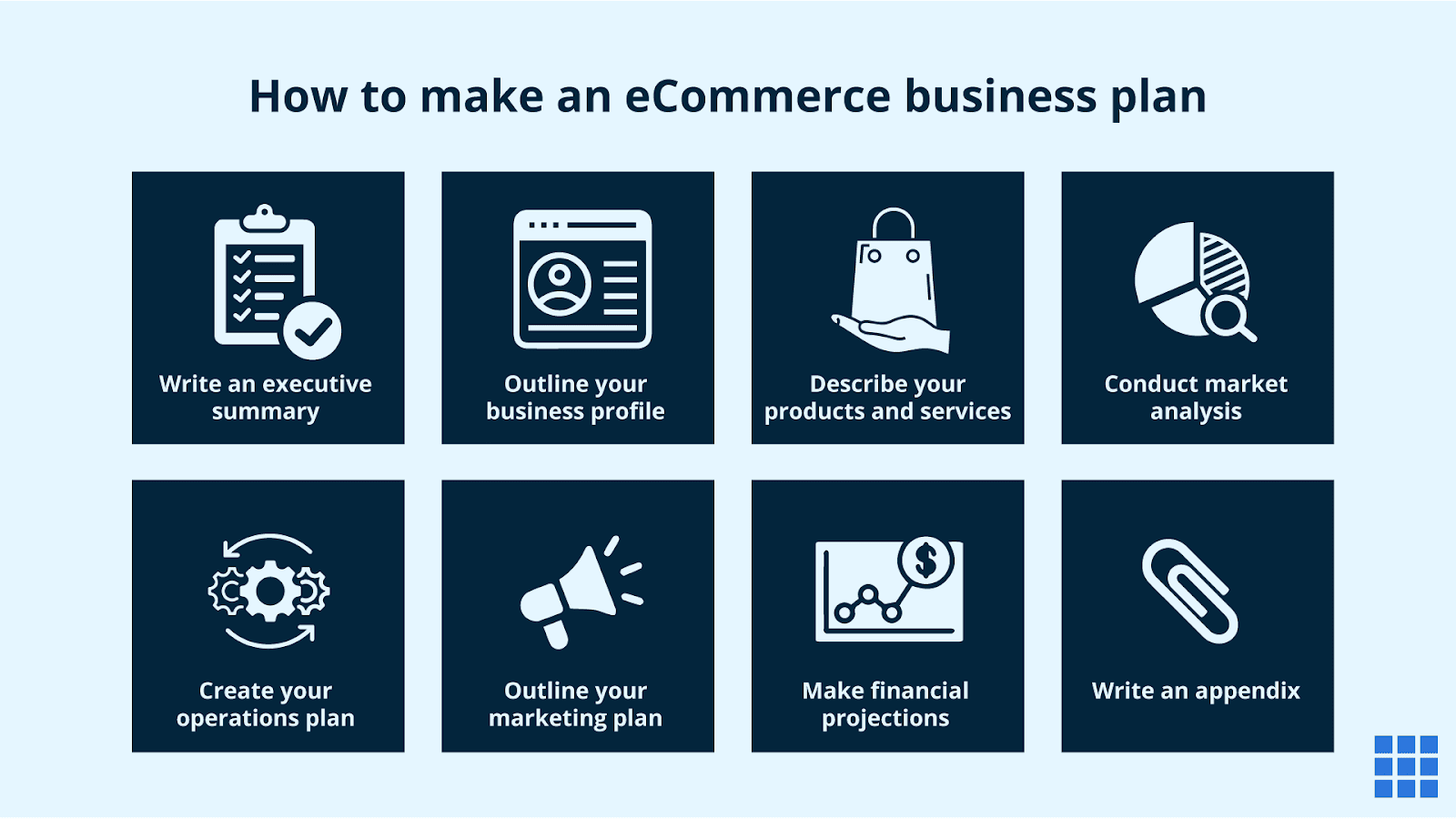 How to make an eCommerce business plan

Write an executive summary

Outline your business profile

Describe your products and services

Conduct market analysis

Create your operations plan

Outline your marketing plan

Make financial projections

Write an appendix